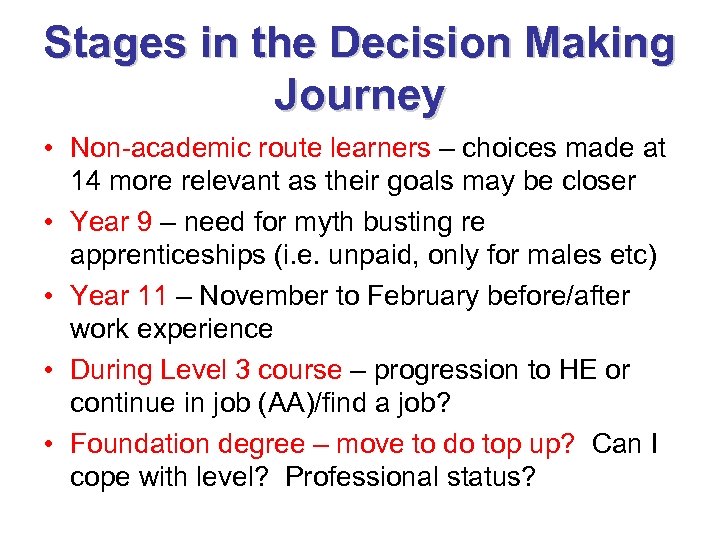 Stages in the Decision Making Journey

• Non-academic route learners – choices made at 14 more relevant as their goals may be closer

• Year 9 – need for myth busting re apprenticeships (i.e. unpaid, only for males etc)

• Year 11 – November to February before/after work experience

• During Level 3 course – progression to HE or continue in job (AA)/find a job?

• Foundation degree – move to do top up? Can I cope with level? Professional status?